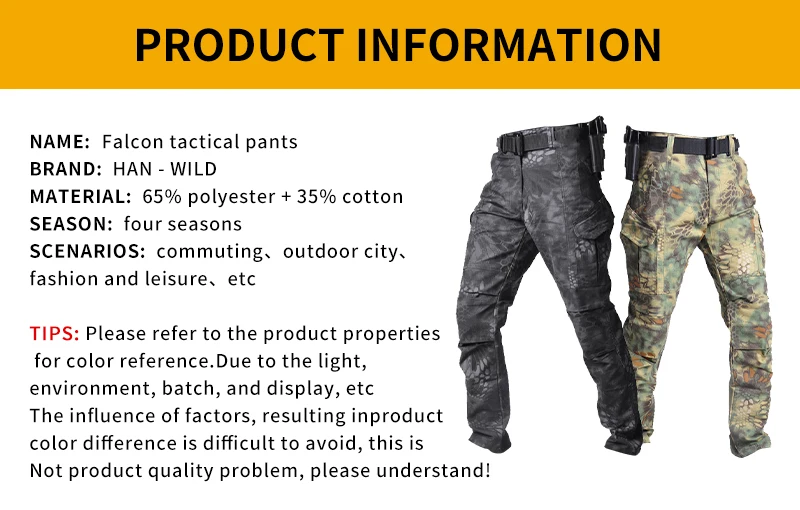 PRODUCT INFORMATION

NAME: Falcon tactical pants
BRAND: HAN - WILD
MATERIAL: 65% polyester + 35% cotton
SEASON: four seasons
SCENARIOS: commuting、outdoor city、fashion and leisure、etc

TIPS: Please refer to the product properties for color reference.Due to the light, environment, batch, and display, etc
The influence of factors, resulting inproduct color difference is difficult to avoid, this is
Not product quality problem, please understand!